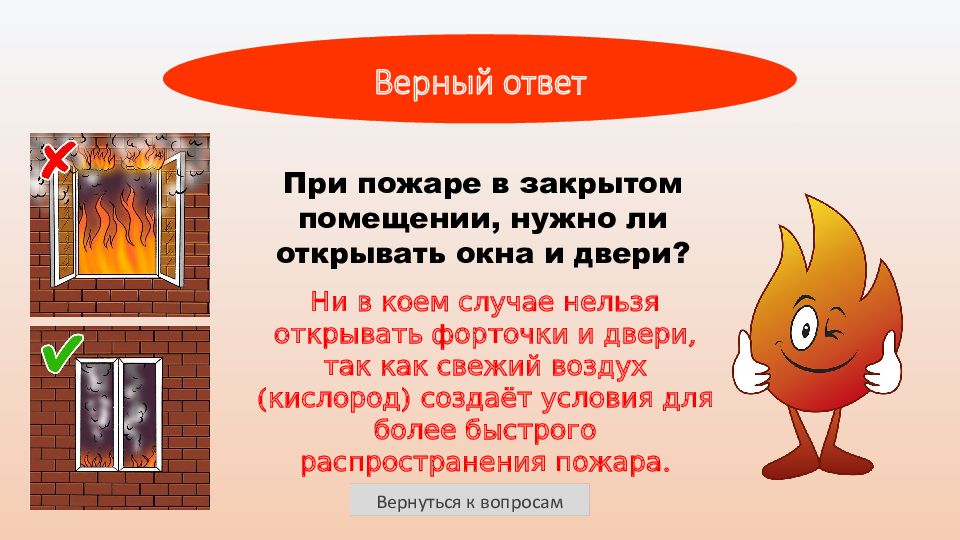 Верный ответ

При пожаре в закрытом помещении, нужно ли открывать окна и двери?

Ни в коем случае нельзя открывать форточки и двери, так как свежий воздух (кислород) создаёт условия для более быстрого распространения пожара.

Вернуться к вопросам